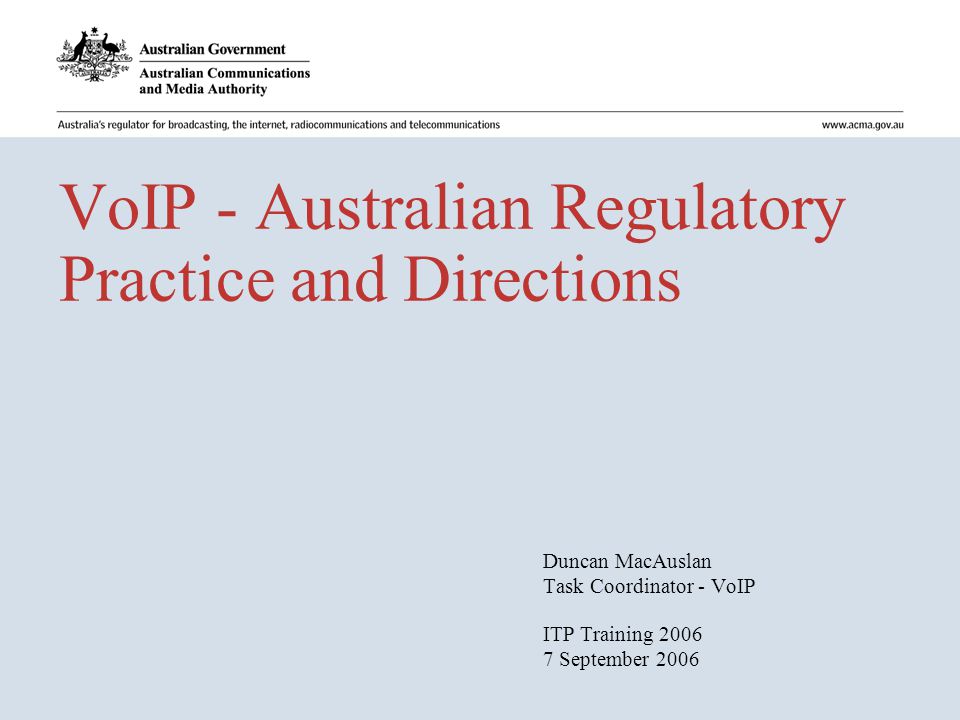 Australian Government
Australian Communications and Media Authority

Australia's regulator for broadcasting, the internet, radiocommunications and telecommunications

www.acma.gov.au

VoIP - Australian Regulatory Practice and Directions

Duncan MacAuslan
Task Coordinator - VoIP

ITP Training 2006
7 September 2006